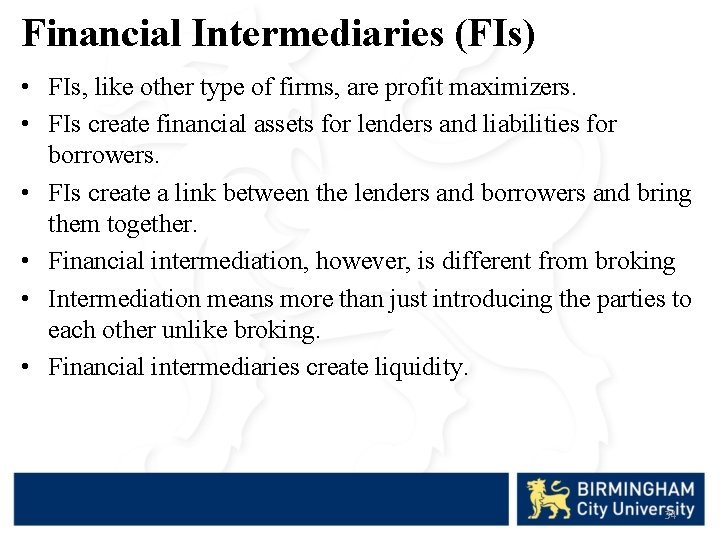 Financial Intermediaries (FIs)

• FIs, like other type of firms, are profit maximizers.

• FIs create financial assets for lenders and liabilities for borrowers.

• FIs create a link between the lenders and borrowers and bring them together.

• Financial intermediation, however, is different from broking

• Intermediation means more than just introducing the parties to each other unlike broking.

• Financial intermediaries create liquidity.

BIRMINGHAM City University

34